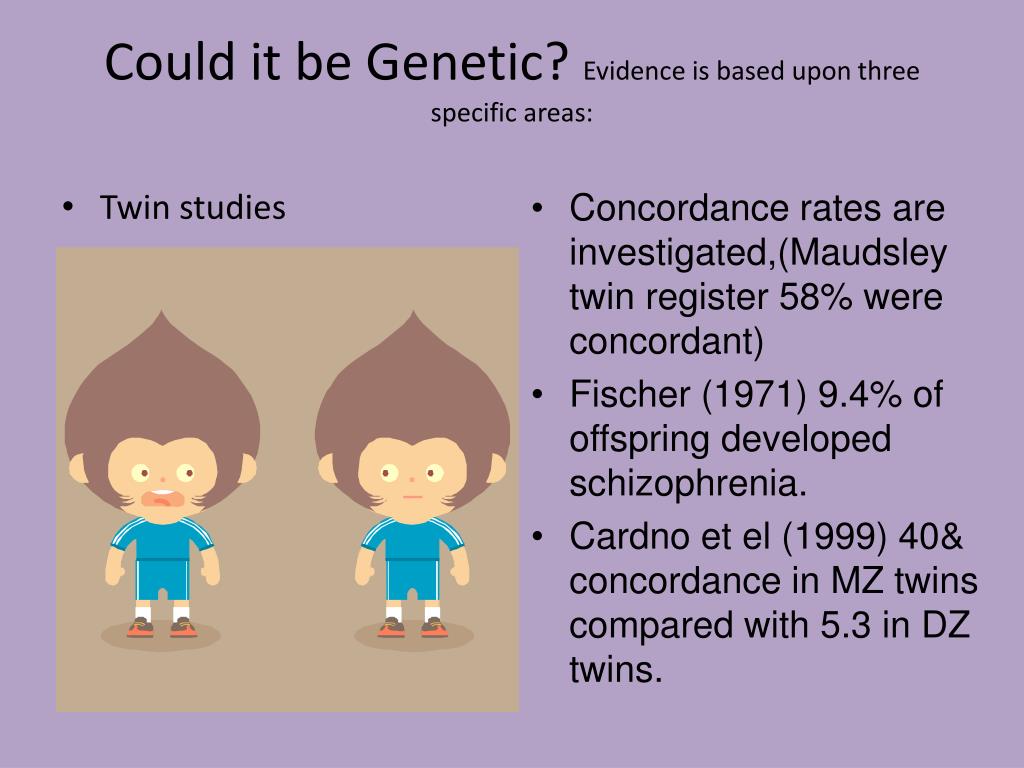 Could it be Genetic? Evidence is based upon three specific areas:

• Twin studies

• Concordance rates are investigated,(Maudsley twin register 58% were concordant)
• Fischer (1971) 9.4% of offspring developed schizophrenia.
• Cardno et el (1999) 40& concordance in MZ twins compared with 5.3 in DZ twins.